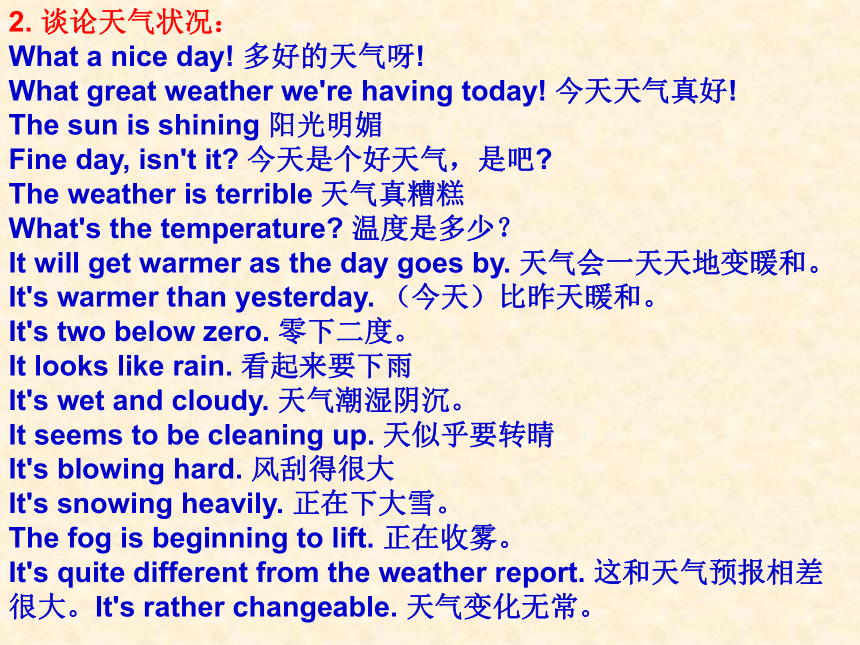 2. 谈论天气状况：
What a nice day! 多好的天气呀!
What great weather we're having today! 今天天气真好!
The sun is shining 阳光明媚
Fine day, isn't it? 今天是个好天气，是吧?
The weather is terrible 天气真糟糕
What's the temperature? 温度是多少？
It will get warmer as the day goes by. 天气会一天天地变暖和。
It's warmer than yesterday. （今天）比昨天暖和。
It's two below zero. 零下二度。
It looks like rain. 看起来要下雨
It's wet and cloudy. 天气潮湿阴沉。
It seems to be cleaning up. 天似乎要转晴
It's blowing hard. 风刮得很大
It's snowing heavily. 正在下大雪。
The fog is beginning to lift. 正在收雾。
It's quite different from the weather report. 这和天气预报相差很大。It's rather changeable. 天气变化无常。